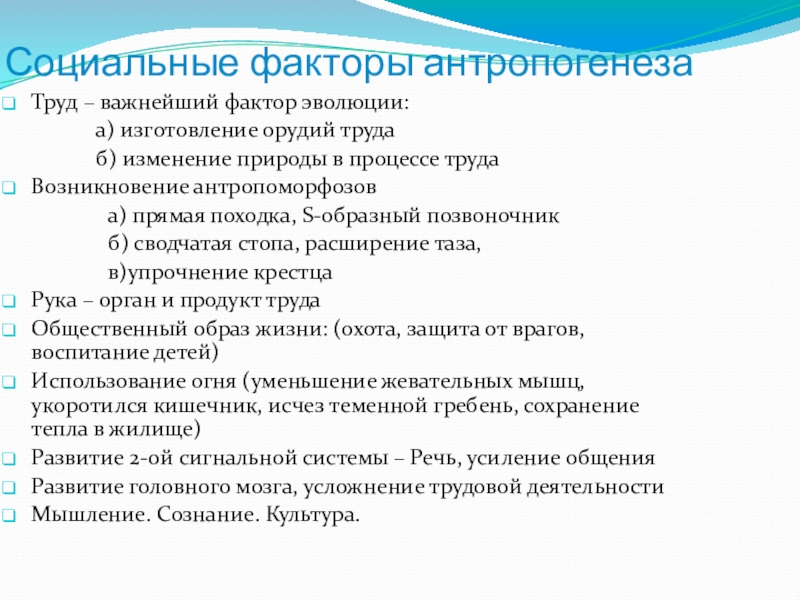 Социальные факторы антропогенеза

Труд – важнейший фактор эволюции:
а) изготовление орудий труда
б) изменение природы в процессе труда

Возникновение антропоморфозов
а) прямая походка, S-образный позвоночник
б) сводчатая стопа, расширение таза,
в)упрочнение крестца

Рука – орган и продукт труда

Общественный образ жизни: (охота, защита от врагов, воспитание детей)

Использование огня (уменьшение жевательных мышц, укоротился кишечник, исчез теменной гребень, сохранение тепла в жилище)

Развитие 2-ой сигнальной системы – Речь, усиление общения

Развитие головного мозга, усложнение трудовой деятельности

Мышление. Сознание. Культура.